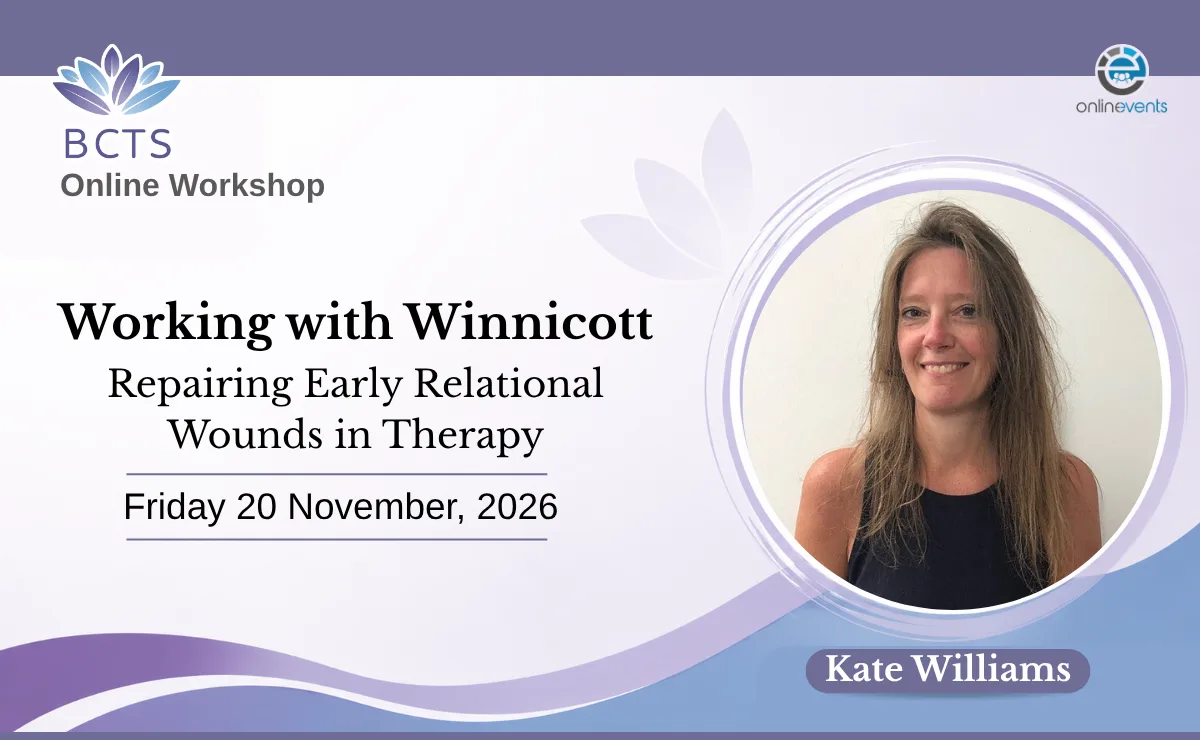 BCTS
Online Workshop

onlinevents

Working with Winnicott
Repairing Early Relational Wounds in Therapy

Friday 20 November, 2026

Kate Williams